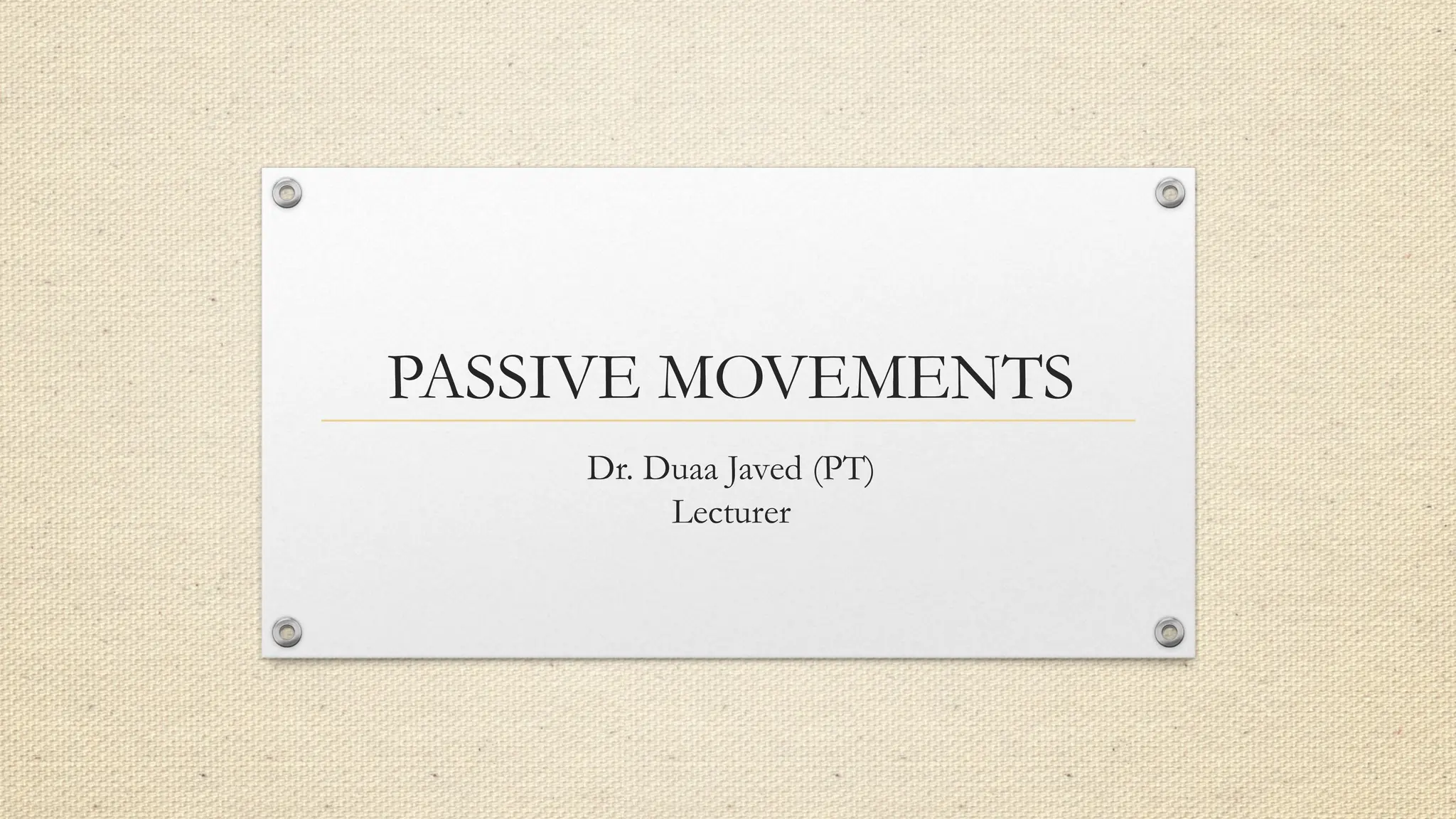 PASSIVE MOVEMENTS

Dr. Duaa Javed (PT)
Lecturer